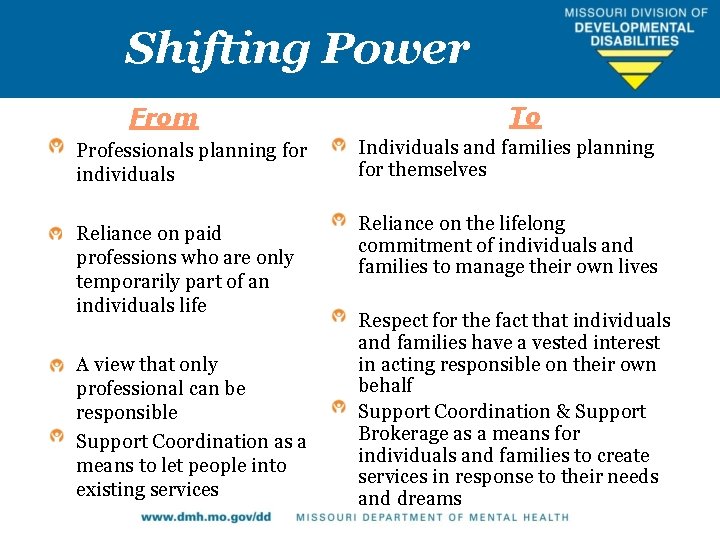 Shifting Power

MISSOURI DIVISION OF DEVELOPMENTAL DISABILITIES

From

Professionals planning for individuals

Reliance on paid professions who are only temporarily part of an individuals life

A view that only professional can be responsible

Support Coordination as a means to let people into existing services

To

Individuals and families planning for themselves

Reliance on the lifelong commitment of individuals and families to manage their own lives

Respect for the fact that individuals and families have a vested interest in acting responsible on their own behalf

Support Coordination & Support Brokerage as a means for individuals and families to create services in response to their needs and dreams

www.dmh.mo.gov/dd MISSOURI DEPARTMENT OF MENTAL HEALTH